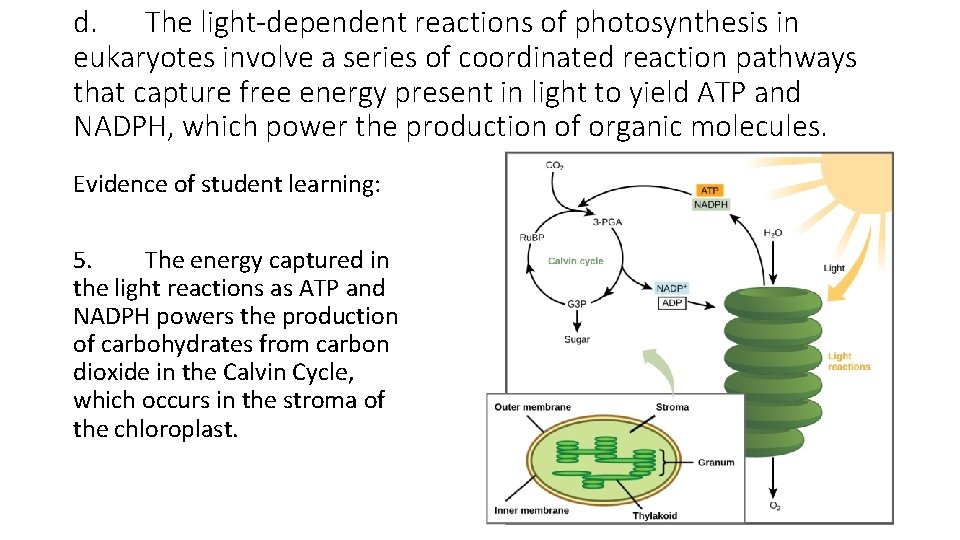 d. The light-dependent reactions of photosynthesis in eukaryotes involve a series of coordinated reaction pathways that capture free energy present in light to yield ATP and NADPH, which power the production of organic molecules.

Evidence of student learning:

5. The energy captured in the light reactions as ATP and NADPH powers the production of carbohydrates from carbon dioxide in the Calvin Cycle, which occurs in the stroma of the chloroplast.

$CO_2$
ATP
NADPH
3-PGA
RuBP
$H_2O$
Calvin cycle
Light
$NADP^+$
ADP
G3P
Sugar
Light reactions
Outer membrane
Stroma
Granum
Inner membrane
Thylakoid
$O_2$